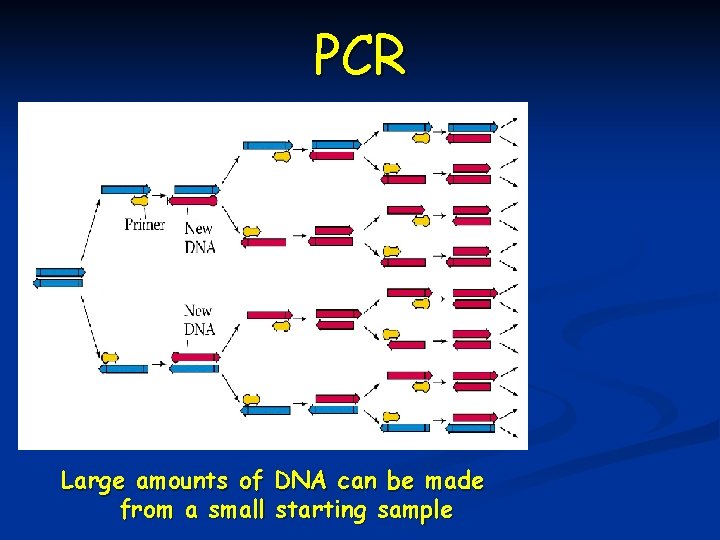 PCR

Primer

New DNA

New DNA

Large amounts of DNA can be made from a small starting sample